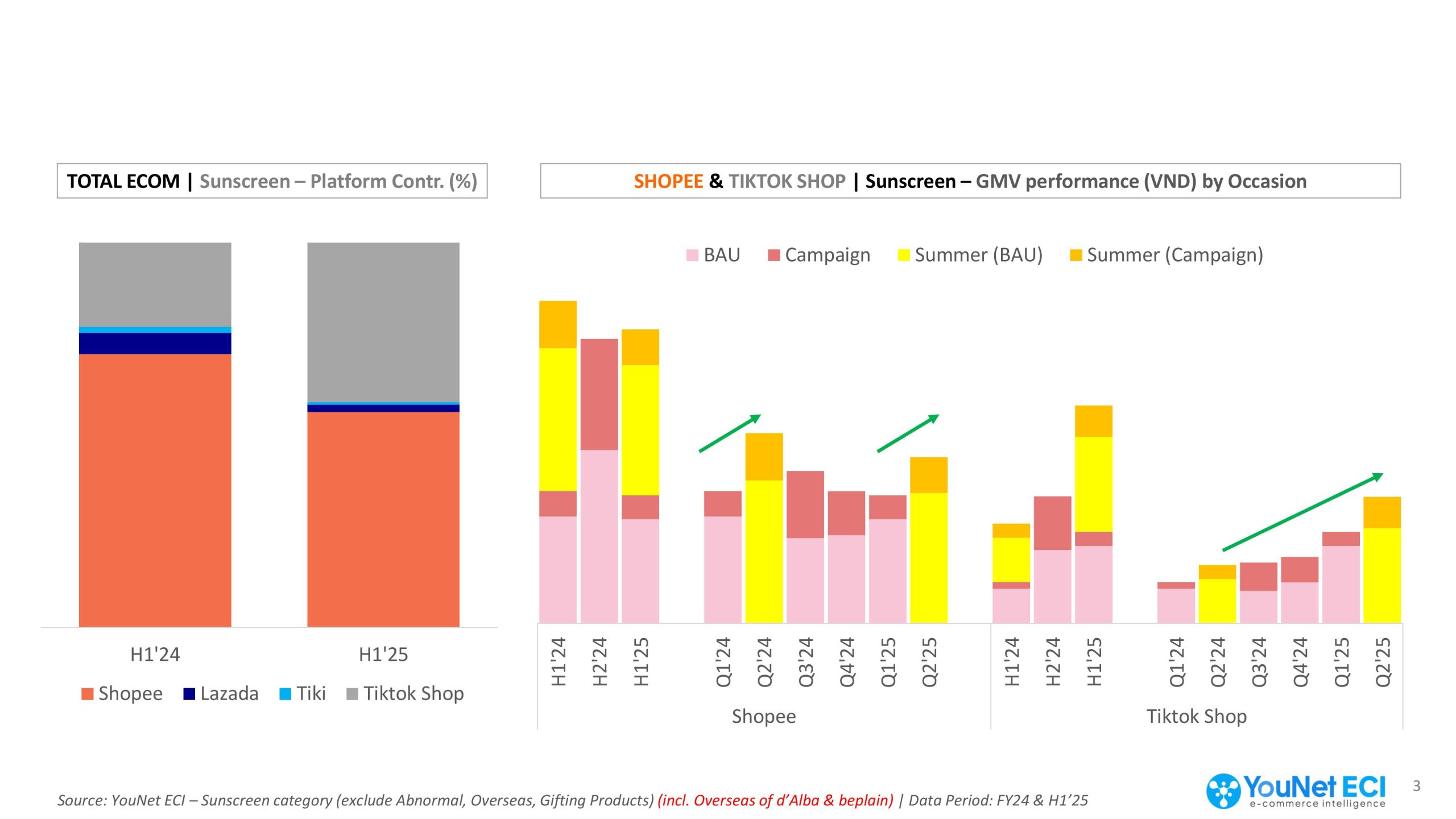 TOTAL ECOM | Sunscreen – Platform Contr. (%)

H1'24
H1'25

Shopee  Lazada  Tiki  Tiktok Shop

SHOPEE & TIKTOK SHOP | Sunscreen – GMV performance (VND) by Occasion

BAU  Campaign  Summer (BAU)  Summer (Campaign)

H1'24
H2'24
H1'25
Q1'24
Q2'24
Q3'24
Q4'24
Q1'25
Q2'25
Shopee

H1'24
H2'24
H1'25
Q1'24
Q2'24
Q3'24
Q4'24
Q1'25
Q2'25
Tiktok Shop

Source: YouNet ECI – Sunscreen category (exclude Abnormal, Overseas, Gifting Products) (incl. Overseas of d'Alba & beplain) | Data Period: FY24 & H1'25

YouNet ECI
e-commerce intelligence

3